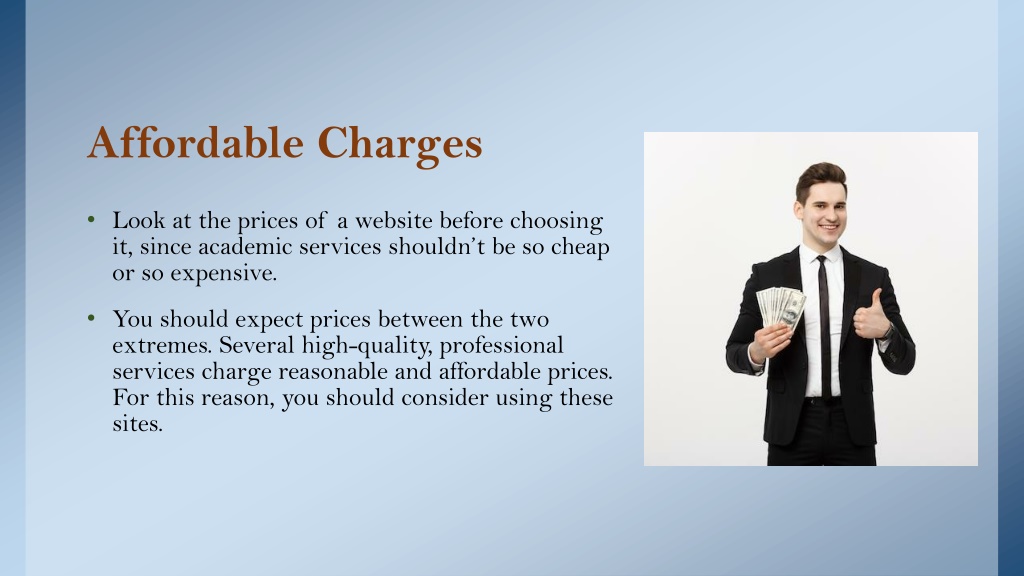 Affordable Charges

• Look at the prices of a website before choosing it, since academic services shouldn't be so cheap or so expensive.

• You should expect prices between the two extremes. Several high-quality, professional services charge reasonable and affordable prices. For this reason, you should consider using these sites.